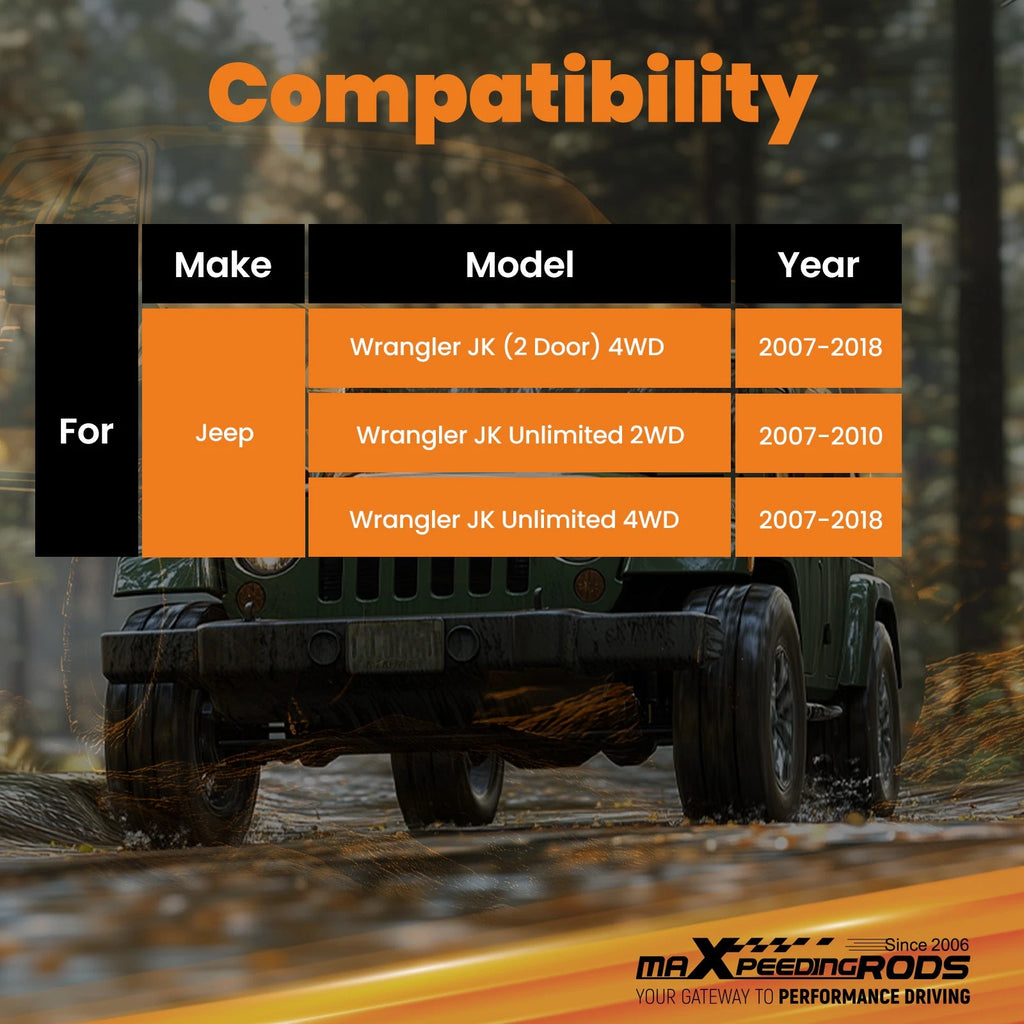 Compatibility

| | Make | Model | Year |
|---|---|---|---|
| For | Jeep | Wrangler JK (2 Door) 4WD | 2007-2018 |
| | | Wrangler JK Unlimited 2WD | 2007-2010 |
| | | Wrangler JK Unlimited 4WD | 2007-2018 |

Since 2006
maXpeedingRODS
YOUR GATEWAY TO PERFORMANCE DRIVING